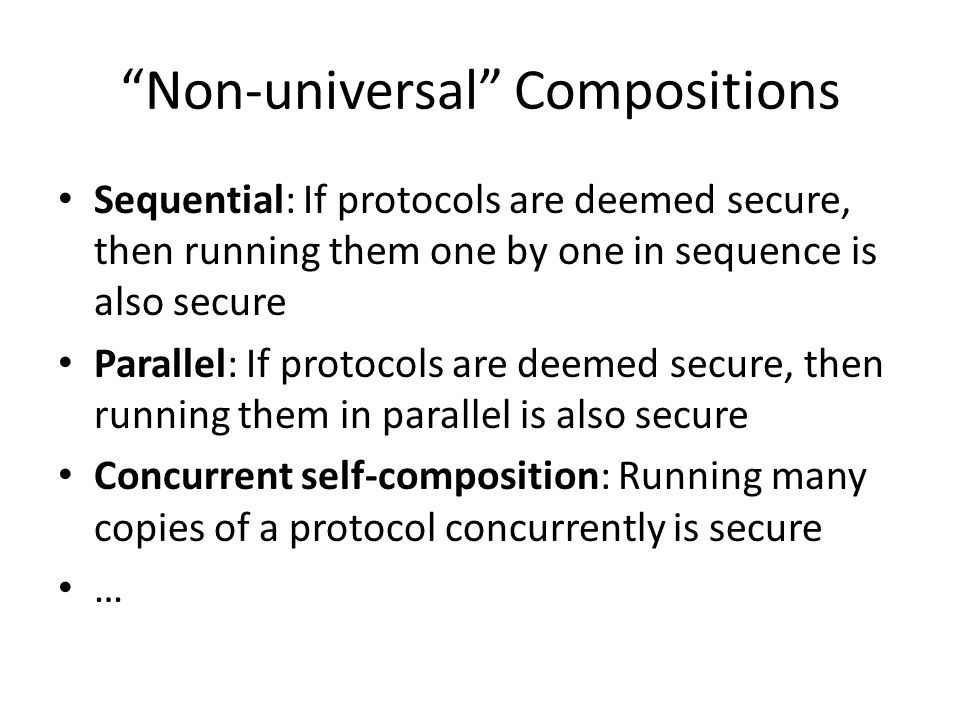 “Non-universal” Compositions

• Sequential: If protocols are deemed secure, then running them one by one in sequence is also secure
• Parallel: If protocols are deemed secure, then running them in parallel is also secure
• Concurrent self-composition: Running many copies of a protocol concurrently is secure
• …